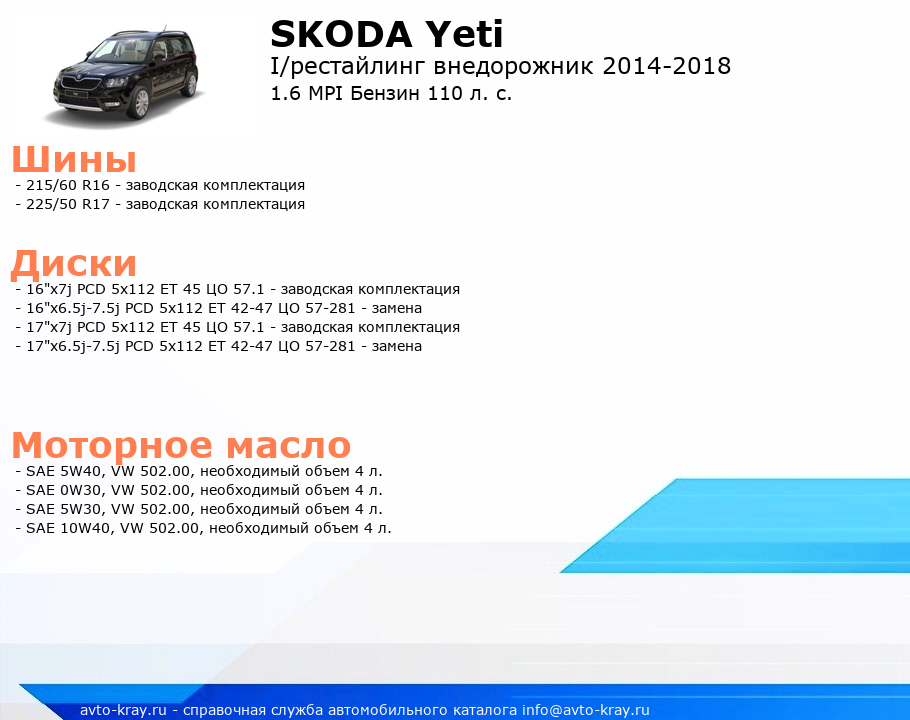 SKODA Yeti
I/рестайлинг внедорожник 2014-2018
1.6 MPI Бензин 110 л. с.

Шины
- 215/60 R16 - заводская комплектация
- 225/50 R17 - заводская комплектация

Диски
- 16"x7j PCD 5x112 ET 45 ЦО 57.1 - заводская комплектация
- 16"x6.5j-7.5j PCD 5x112 ET 42-47 ЦО 57-281 - замена
- 17"x7j PCD 5x112 ET 45 ЦО 57.1 - заводская комплектация
- 17"x6.5j-7.5j PCD 5x112 ET 42-47 ЦО 57-281 - замена

Моторное масло
- SAE 5W40, VW 502.00, необходимый объем 4 л.
- SAE 0W30, VW 502.00, необходимый объем 4 л.
- SAE 5W30, VW 502.00, необходимый объем 4 л.
- SAE 10W40, VW 502.00, необходимый объем 4 л.

avto-kray.ru - справочная служба автомобильного каталога info@avto-kray.ru